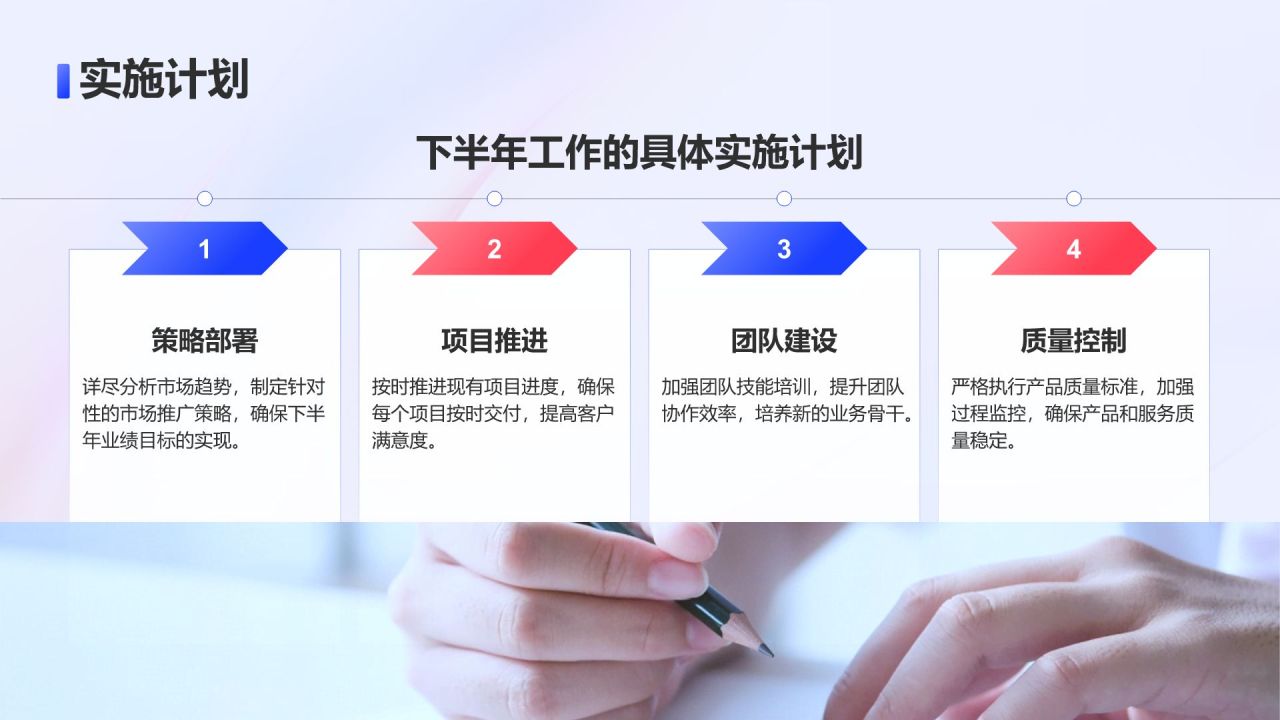 实施计划

下半年工作的具体实施计划

1

策略部署

详尽分析市场趋势，制定针对性的市场推广策略，确保下半年业绩目标的实现。

2

项目推进

按时推进现有项目进度，确保每个项目按时交付，提高客户满意度。

3

团队建设

加强团队技能培训，提升团队协作效率，培养新的业务骨干。

4

质量控制

严格执行产品质量标准，加强过程监控，确保产品和服务质量稳定。